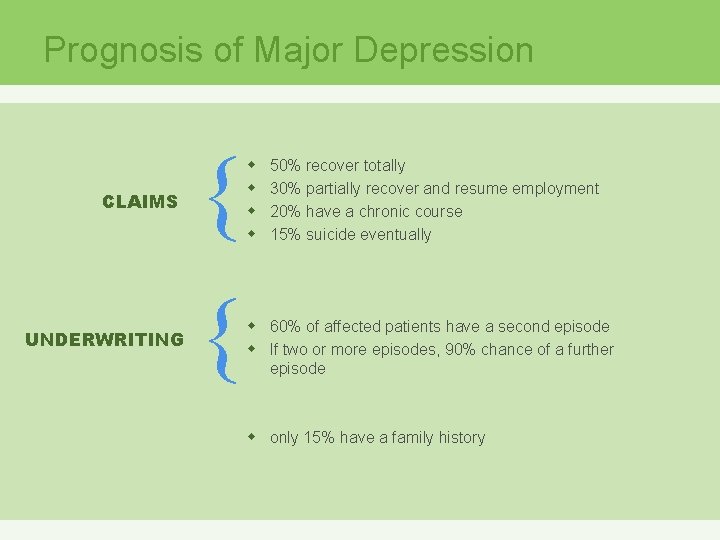 Prognosis of Major Depression

CLAIMS

- 50% recover totally
- 30% partially recover and resume employment
- 20% have a chronic course
- 15% suicide eventually

UNDERWRITING

- 60% of affected patients have a second episode
- If two or more episodes, 90% chance of a further episode

- only 15% have a family history